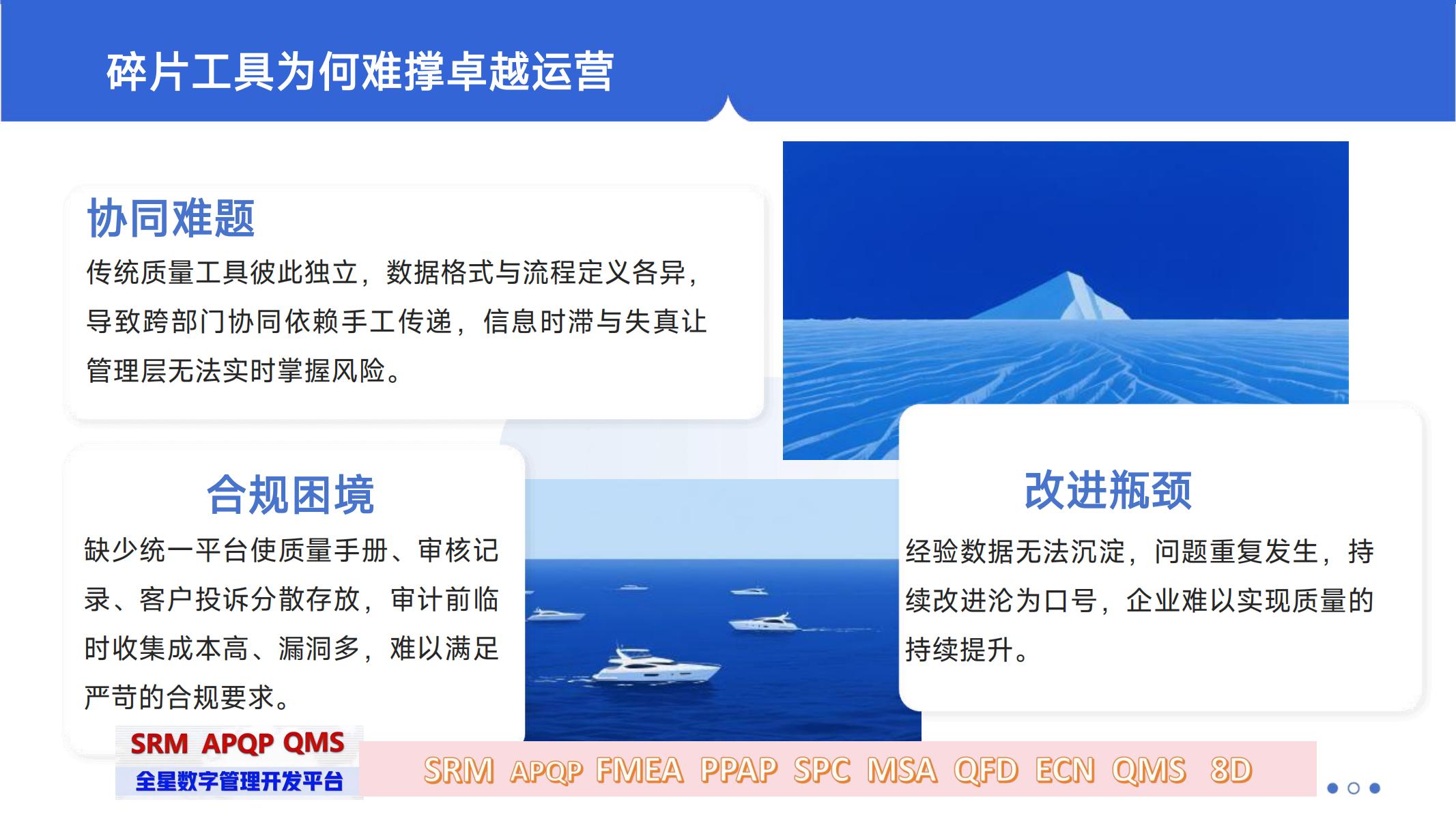 碎片工具为何难撑卓越运营

协同难题
传统质量工具彼此独立，数据格式与流程定义各异，导致跨部门协同依赖手工传递，信息时滞与失真让管理层无法实时掌握风险。

合规困境
缺少统一平台使质量手册、审核记录、客户投诉分散存放，审计前临时收集成本高、漏洞多，难以满足严苛的合规要求。

改进瓶颈
经验数据无法沉淀，问题重复发生，持续改进沦为口号，企业难以实现质量的持续提升。

SRM APQP QMS
全星数字管理开发平台

SRM APQP FMEA PPAP SPC MSA QFD ECN QMS 8D